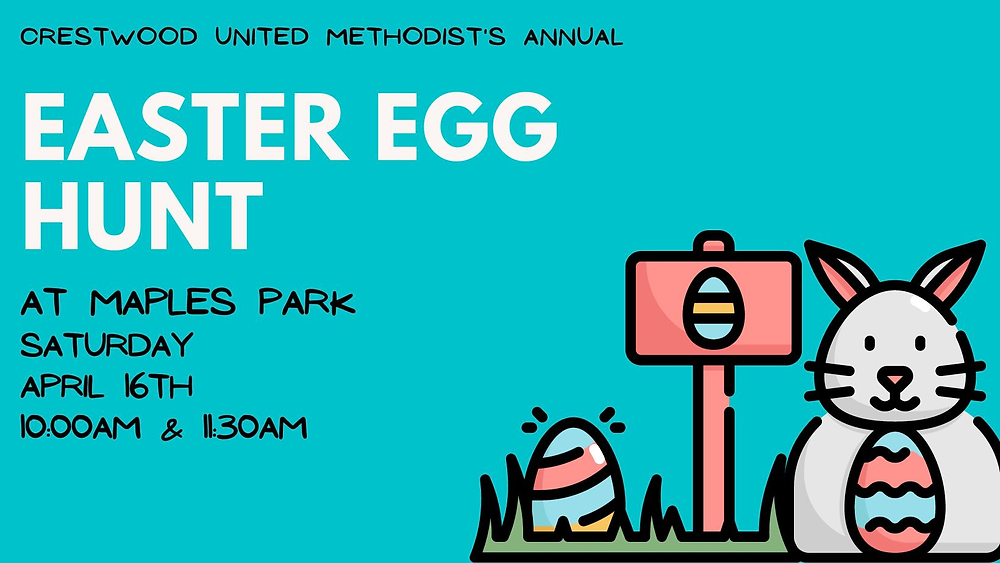 CRESTWOOD UNITED METHODIST'S ANNUAL

EASTER EGG HUNT

AT MAPLES PARK
SATURDAY
APRIL 16TH
10:00AM & 11:30AM